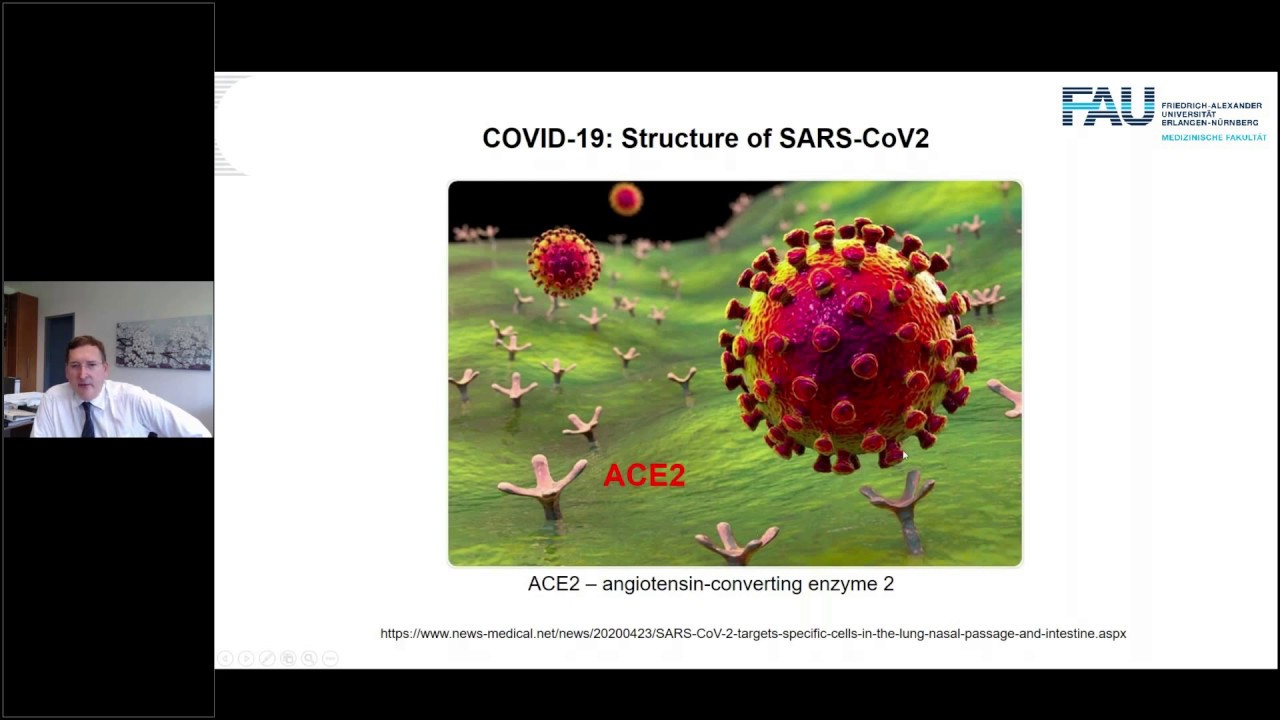 FAU FRIEDRICH-ALEXANDER UNIVERSITÄT ERLANGEN-NÜRNBERG MEDIZINISCHE FAKULTÄT

COVID-19: Structure of SARS-CoV2

ACE2

ACE2 – angiotensin-converting enzyme 2

https://www.news-medical.net/news/20200423/SARS-CoV-2-targets-specific-cells-in-the-lung-nasal-passage-and-intestine.aspx